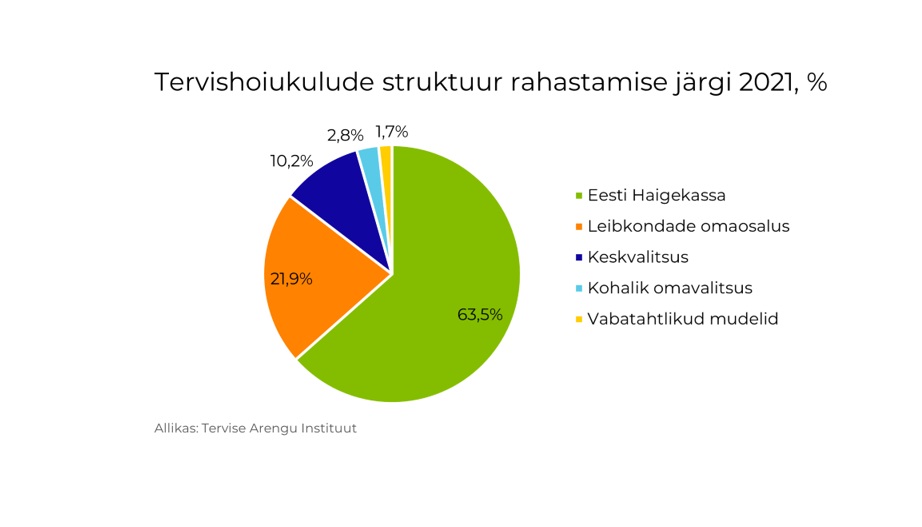 Tervishoiukulude struktuur rahastamise järgi 2021, %

2,8%
1,7%
10,2%
21,9%
63,5%

Eesti Haigekassa
Leibkondade omaosalus
Keskvalitsus
Kohalik omavalitsus
Vabatahtlikud mudelid

Allikas: Tervise Arengu Instituut